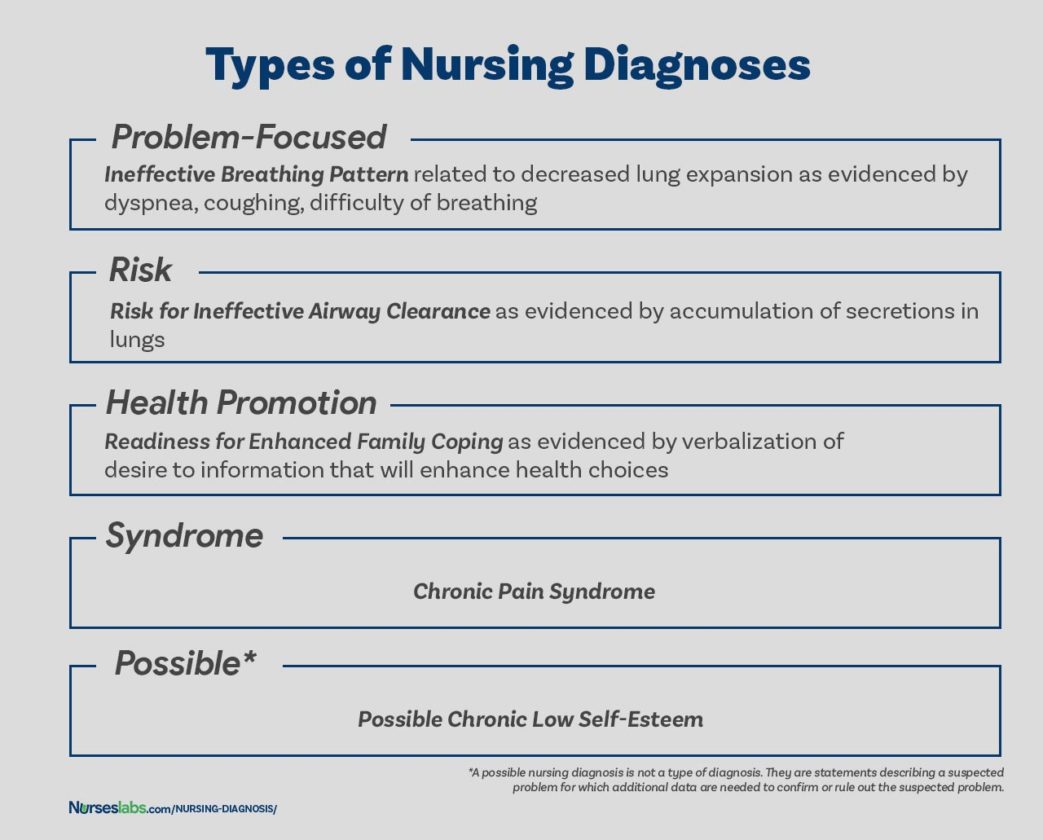 Types of Nursing Diagnoses

Problem-Focused

Ineffective Breathing Pattern related to decreased lung expansion as evidenced by dyspnea, coughing, difficulty of breathing

Risk

Risk for Ineffective Airway Clearance as evidenced by accumulation of secretions in lungs

Health Promotion

Readiness for Enhanced Family Coping as evidenced by verbalization of desire to information that will enhance health choices

Syndrome

Chronic Pain Syndrome

Possible*

Possible Chronic Low Self-Esteem

*A possible nursing diagnosis is not a type of diagnosis. They are statements describing a suspected problem for which additional data are needed to confirm or rule out the suspected problem.

Nurseslabs.com/NURSING-DIAGNOSIS/